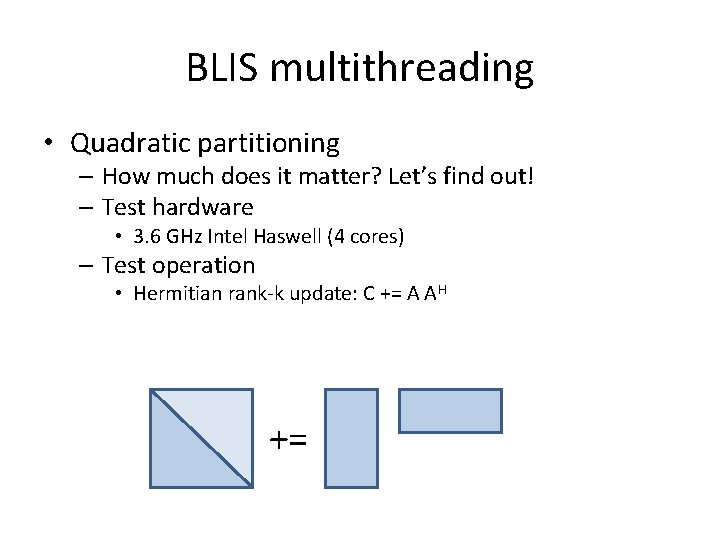 BLIS multithreading

• Quadratic partitioning
– How much does it matter? Let's find out!
– Test hardware
• 3.6 GHz Intel Haswell (4 cores)
– Test operation
• Hermitian rank-k update: C += A $A^H$

+=